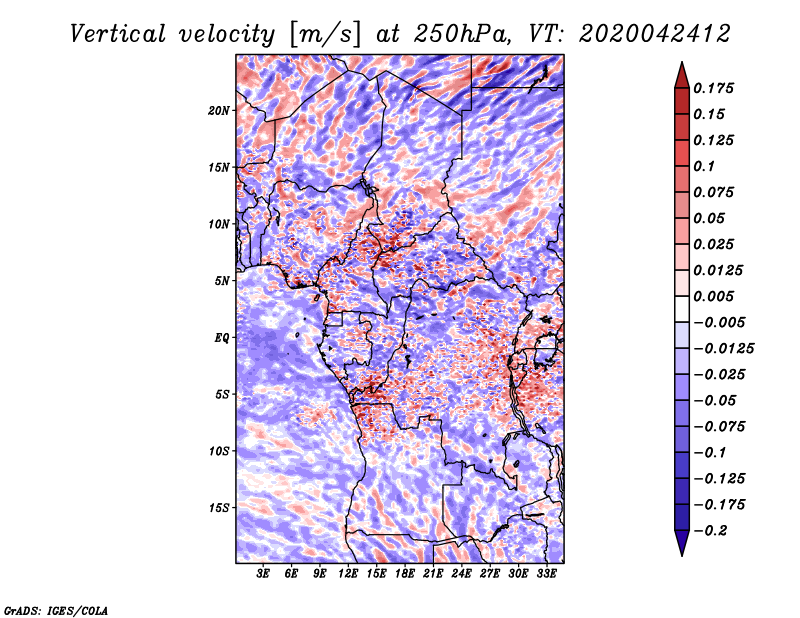 Vertical velocity [m/s] at 250hPa, VT: 2020042412

20N
15N
10N
5N
EQ
5S
10S
15S

3E 6E 9E 12E 15E 18E 21E 24E 27E 30E 33E

0.175
0.15
0.125
0.1
0.075
0.05
0.025
0.0125
0.005
−0.005
−0.0125
−0.025
−0.05
−0.075
−0.1
−0.125
−0.175
−0.2

GrADS: IGES/COLA